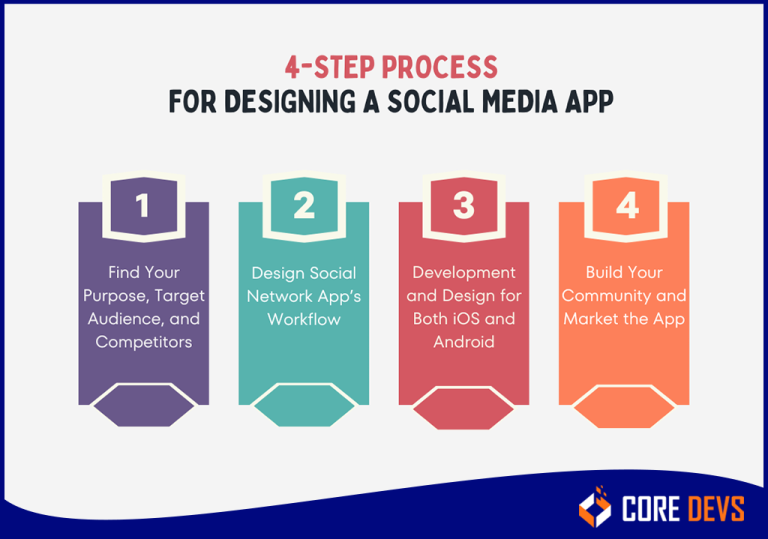 4-STEP PROCESS
FOR DESIGNING A SOCIAL MEDIA APP

1
Find Your Purpose, Target Audience, and Competitors

2
Design Social Network App's Workflow

3
Development and Design for Both iOS and Android

4
Build Your Community and Market the App

CORE DEVS